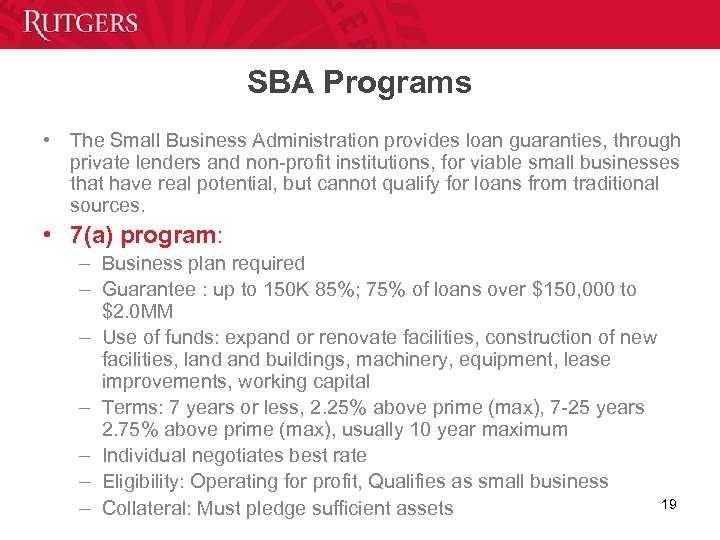 RUTGERS

SBA Programs

• The Small Business Administration provides loan guaranties, through private lenders and non-profit institutions, for viable small businesses that have real potential, but cannot qualify for loans from traditional sources.

• 7(a) program:
– Business plan required
– Guarantee : up to 150K 85%; 75% of loans over \$150,000 to \$2.0MM
– Use of funds: expand or renovate facilities, construction of new facilities, land and buildings, machinery, equipment, lease improvements, working capital
– Terms: 7 years or less, 2.25% above prime (max), 7-25 years 2.75% above prime (max), usually 10 year maximum
– Individual negotiates best rate
– Eligibility: Operating for profit, Qualifies as small business
– Collateral: Must pledge sufficient assets

19